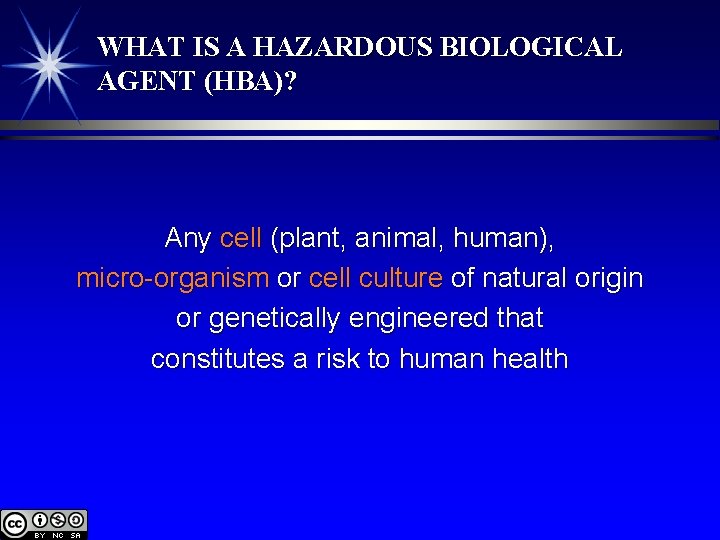 WHAT IS A HAZARDOUS BIOLOGICAL AGENT (HBA)?

Any cell (plant, animal, human), micro-organism or cell culture of natural origin or genetically engineered that constitutes a risk to human health

cc BY NC SA